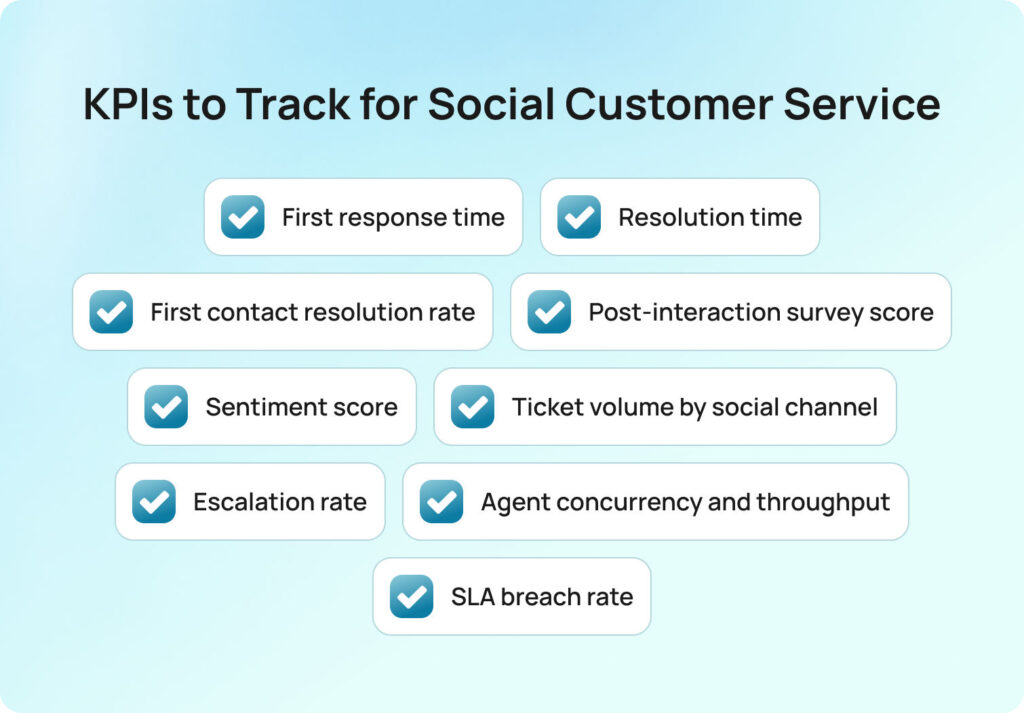 KPIs to Track for Social Customer Service

First response time

Resolution time

First contact resolution rate

Post-interaction survey score

Sentiment score

Ticket volume by social channel

Escalation rate

Agent concurrency and throughput

SLA breach rate